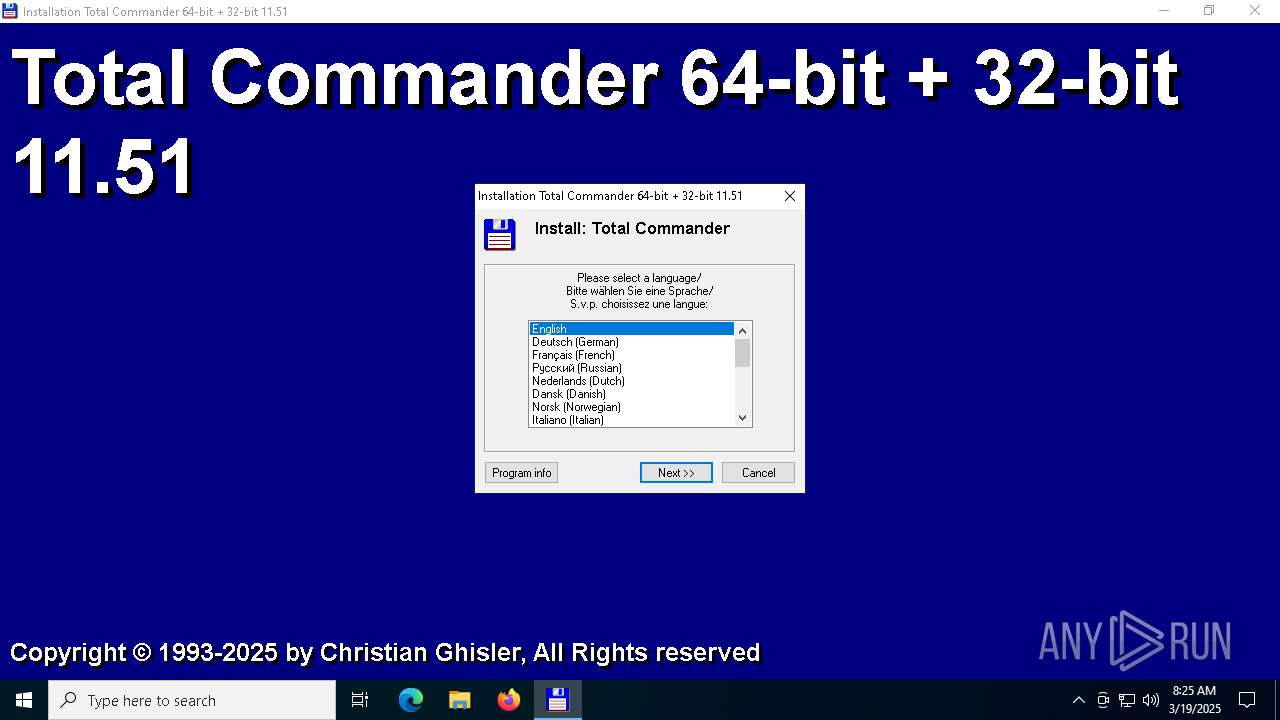 Installation Total Commander 64-bit + 32-bit 11.51

Total Commander 64-bit + 32-bit 11.51

Installation Total Commander 64-bit + 32-bit 11.51

Install: Total Commander

Please select a language/
Bitte wählen Sie eine Sprache/
S.v.p. choisissez une langue:

English
Deutsch (German)
Français (French)
Русский (Russian)
Nederlands (Dutch)
Dansk (Danish)
Norsk (Norwegian)
Italiano (Italian)

Program info
Next >>
Cancel

Copyright © 1993-2025 by Christian Ghisler, All Rights reserved

ANY RUN

Type here to search

8:25 AM
3/19/2025